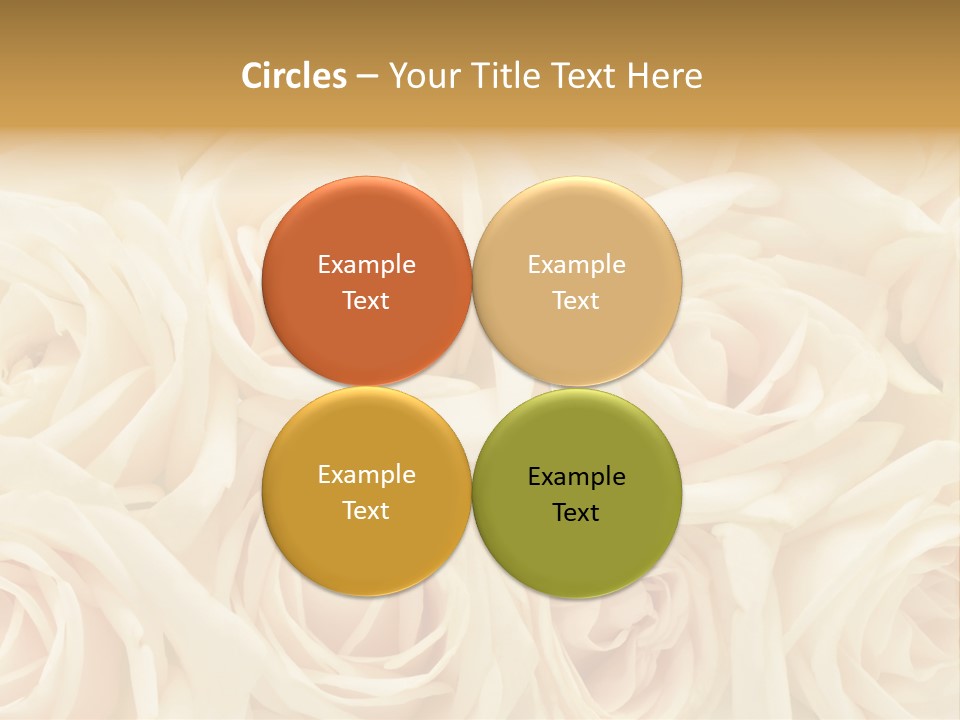 Circles – Your Title Text Here

Example Text

Example Text

Example Text

Example Text